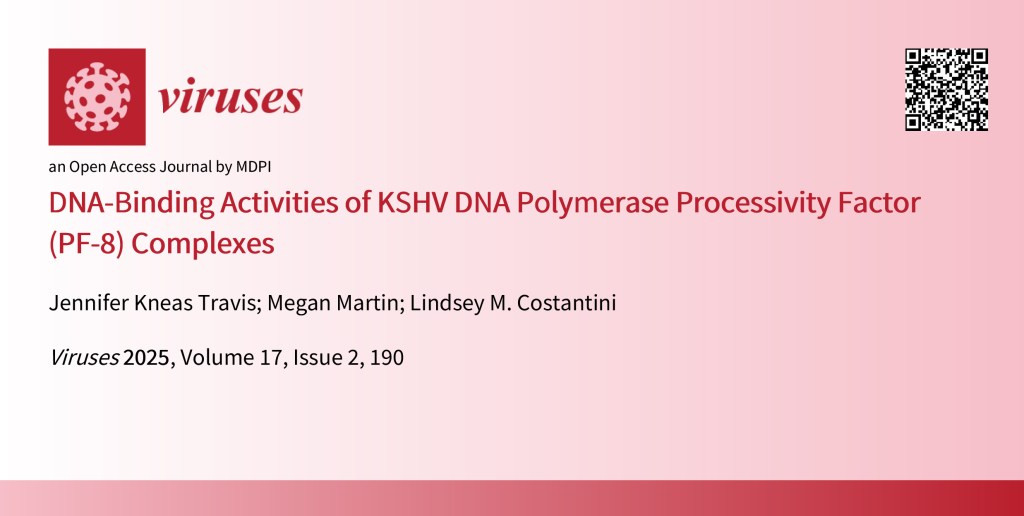 viruses

an Open Access Journal by MDPI

DNA-Binding Activities of KSHV DNA Polymerase Processivity Factor (PF-8) Complexes

Jennifer Kneas Travis; Megan Martin; Lindsey M. Costantini

Viruses 2025, Volume 17, Issue 2, 190